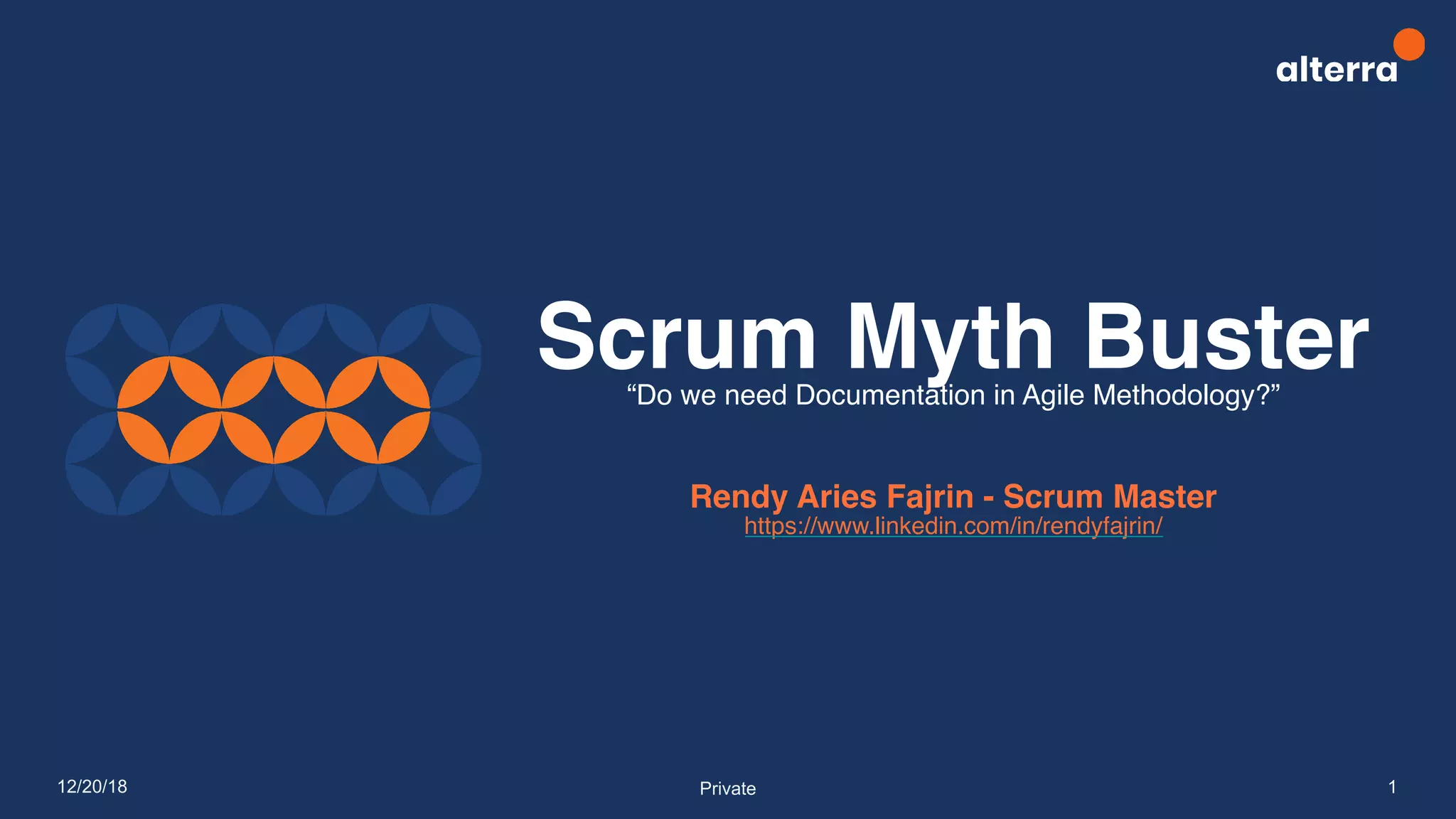 alterra

Scrum Myth Buster
“Do we need Documentation in Agile Methodology?”

Rendy Aries Fajrin - Scrum Master
https://www.linkedin.com/in/rendyfajrin/

12/20/18

Private

1